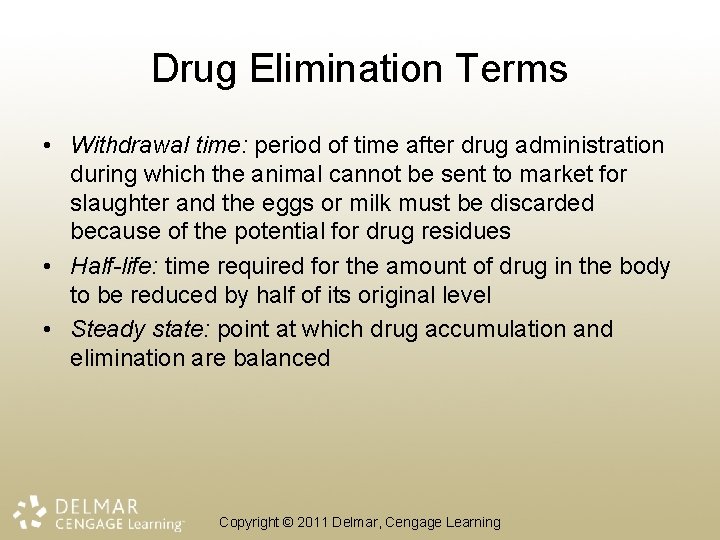 Drug Elimination Terms

• Withdrawal time: period of time after drug administration during which the animal cannot be sent to market for slaughter and the eggs or milk must be discarded because of the potential for drug residues
• Half-life: time required for the amount of drug in the body to be reduced by half of its original level
• Steady state: point at which drug accumulation and elimination are balanced

DELMAR CENGAGE Learning

Copyright © 2011 Delmar, Cengage Learning